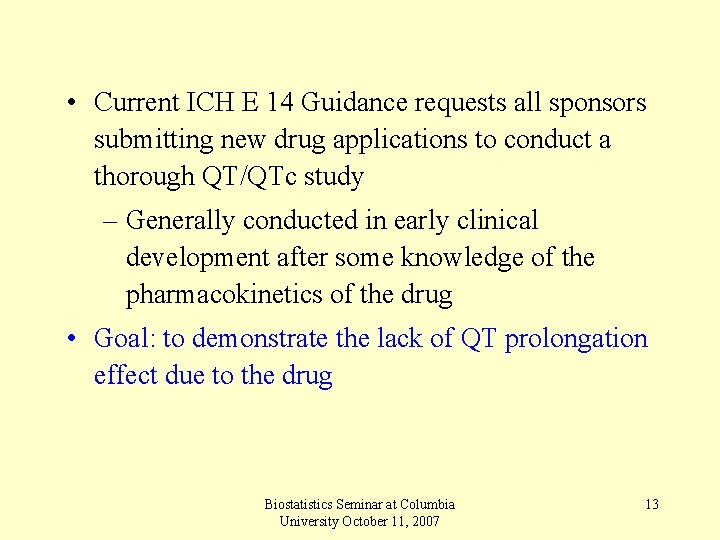 • Current ICH E 14 Guidance requests all sponsors submitting new drug applications to conduct a thorough QT/QTc study

– Generally conducted in early clinical development after some knowledge of the pharmacokinetics of the drug

• Goal: to demonstrate the lack of QT prolongation effect due to the drug

Biostatistics Seminar at Columbia University October 11, 2007

13